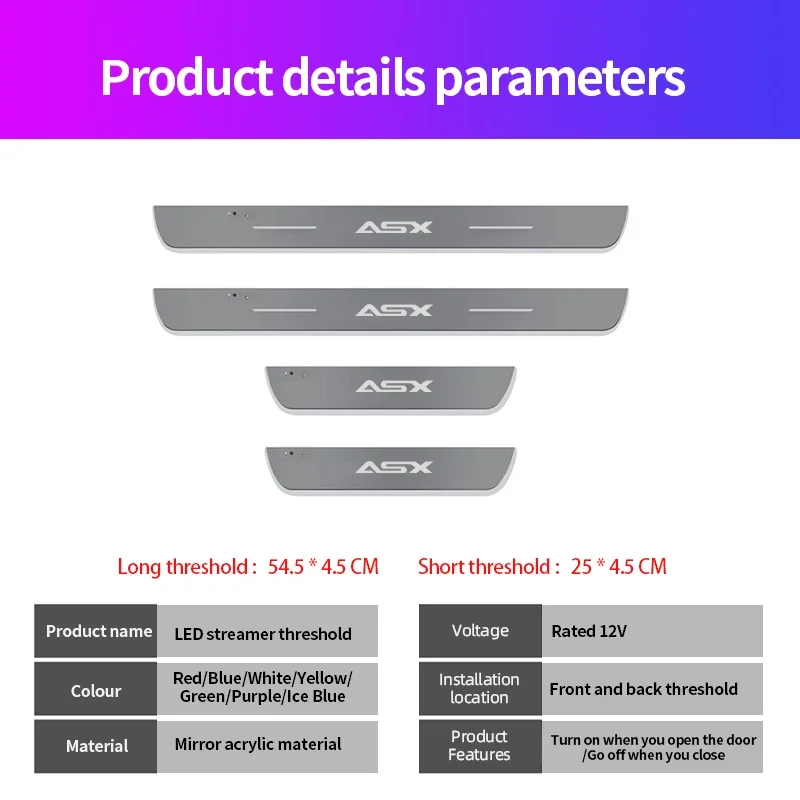 Product details parameters

ASX

ASX

ASX

ASX

Long threshold : 54.5 * 4.5 CM

Short threshold : 25 * 4.5 CM

| Product name | LED streamer threshold |
|---|---|
| Colour | Red/Blue/White/Yellow/ Green/Purple/Ice Blue |
| Material | Mirror acrylic material |

| Voltage | Rated 12V |
|---|---|
| Installation location | Front and back threshold |
| Product Features | Turn on when you open the door /Go off when you close |